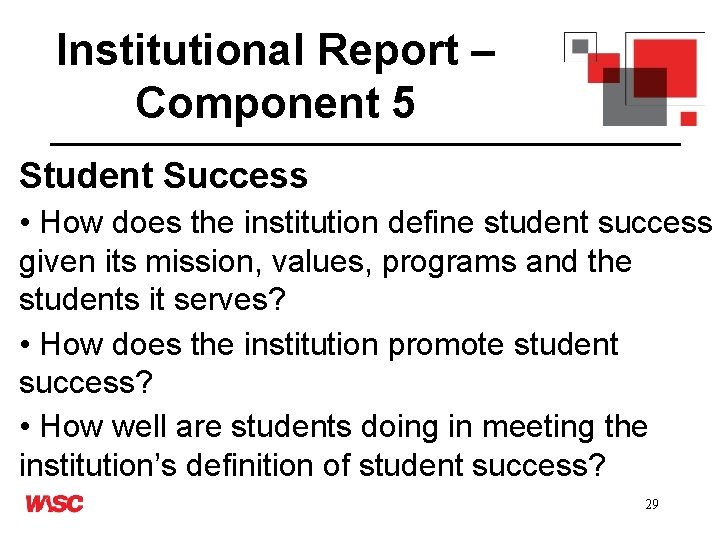 Institutional Report – Component 5

Student Success

• How does the institution define student success given its mission, values, programs and the students it serves?

• How does the institution promote student success?

• How well are students doing in meeting the institution's definition of student success?

WASC

29